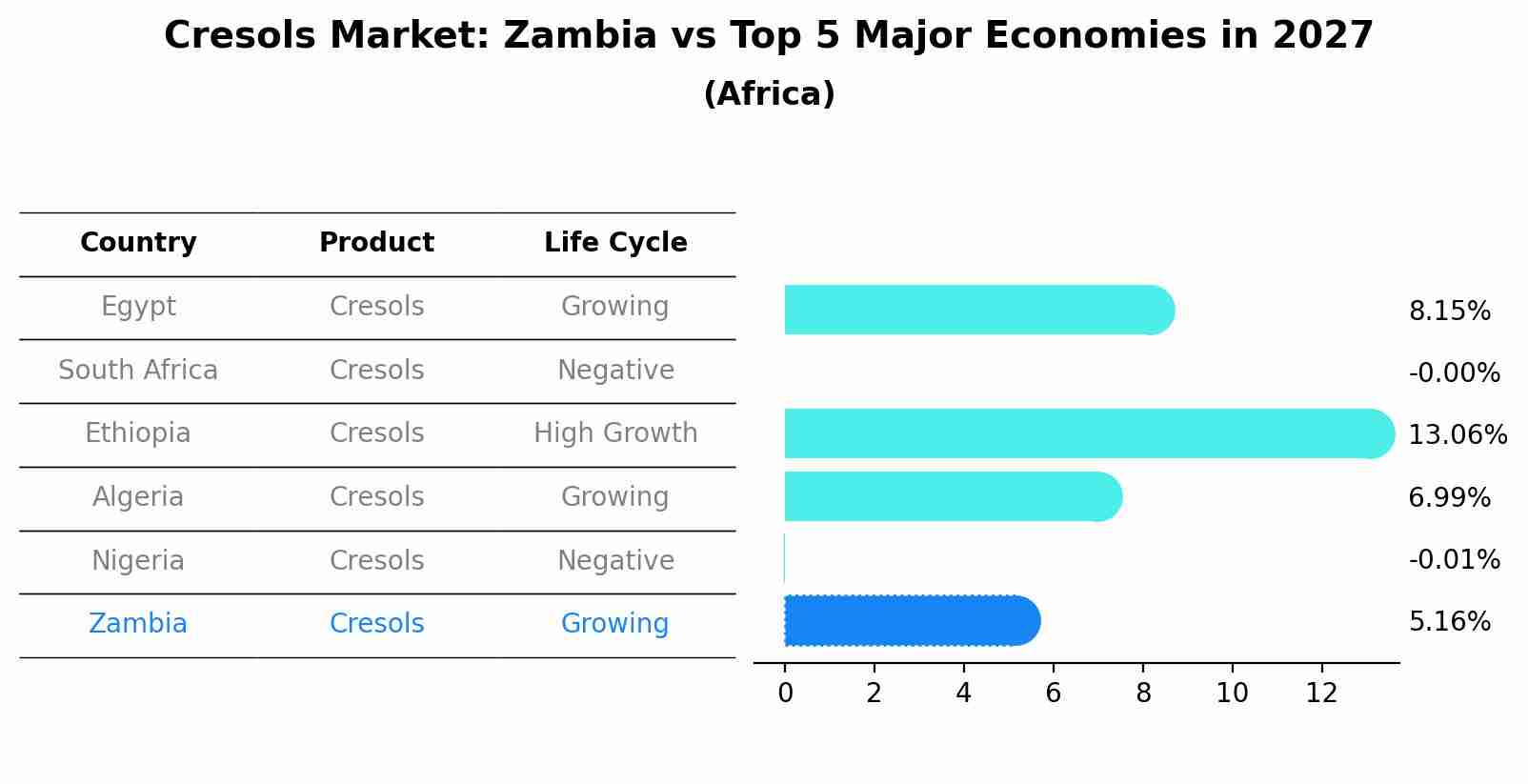 Cresols Market: Zambia vs Top 5 Major Economies in 2027
(Africa)

| Country | Product | Life Cycle |
|---|---|---|
| Egypt | Cresols | Growing |
| South Africa | Cresols | Negative |
| Ethiopia | Cresols | High Growth |
| Algeria | Cresols | Growing |
| Nigeria | Cresols | Negative |
| Zambia | Cresols | Growing |

8.15%
-0.00%
13.06%
6.99%
-0.01%
5.16%

0 2 4 6 8 10 12